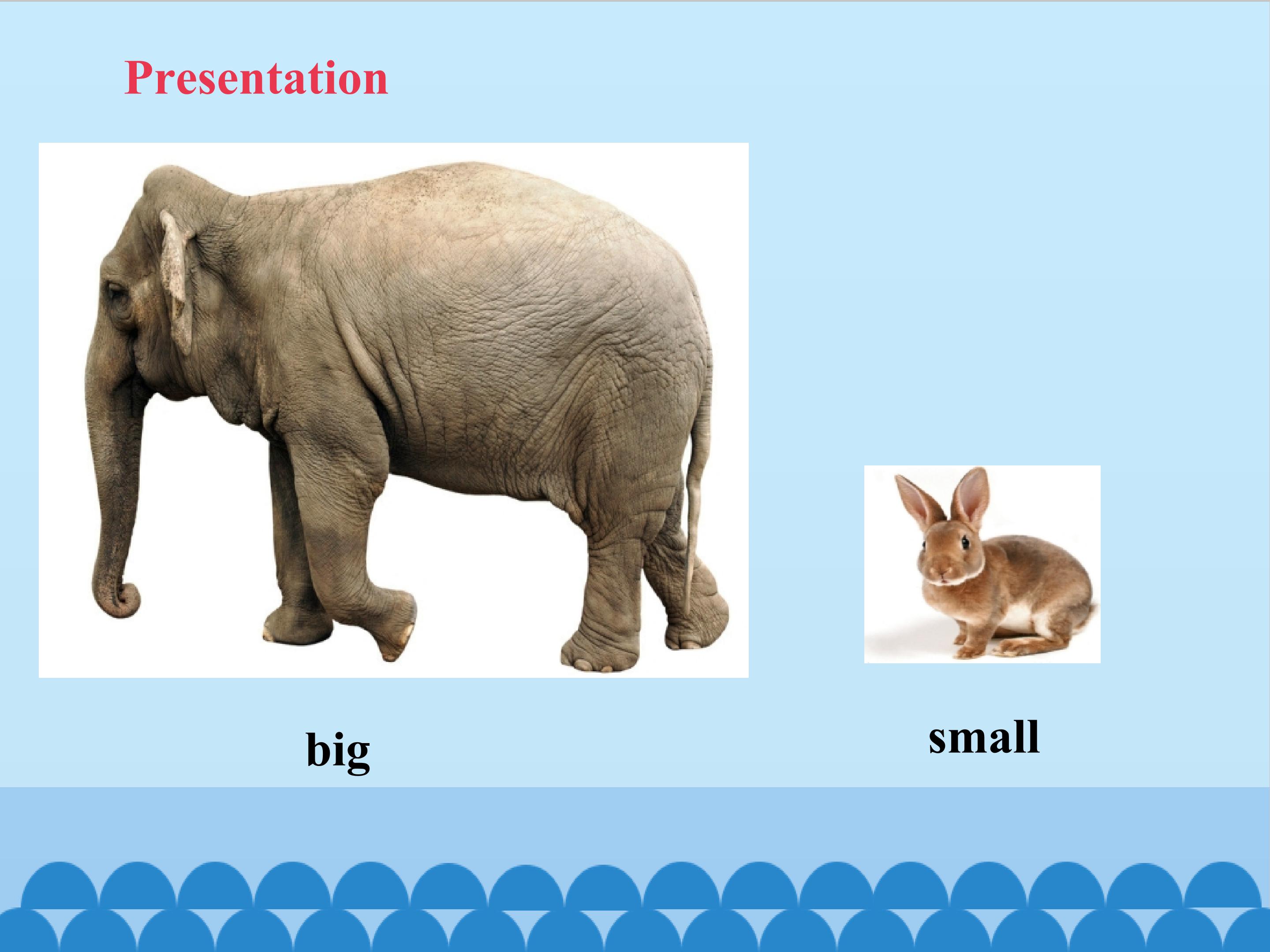 Presentation

big

small